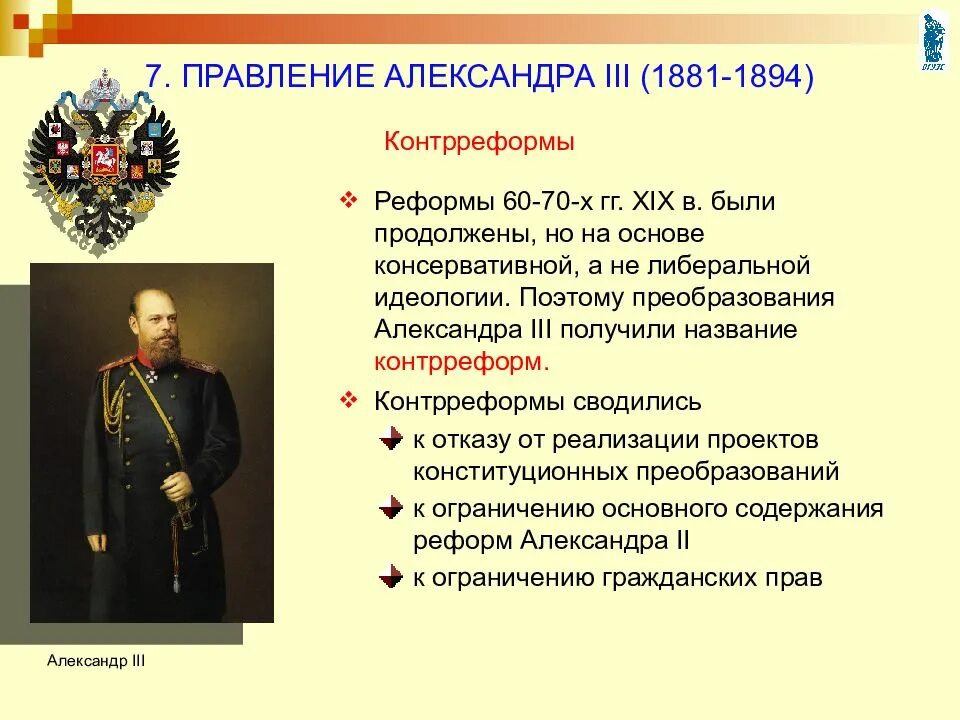 7. ПРАВЛЕНИЕ АЛЕКСАНДРА III (1881-1894)

Контрреформы

Реформы 60-70-х гг. XIX в. были продолжены, но на основе консервативной, а не либеральной идеологии. Поэтому преобразования Александра III получили название контрреформ.

Контрреформы сводились

к отказу от реализации проектов конституционных преобразований

к ограничению основного содержания реформ Александра II

к ограничению гражданских прав

Александр III